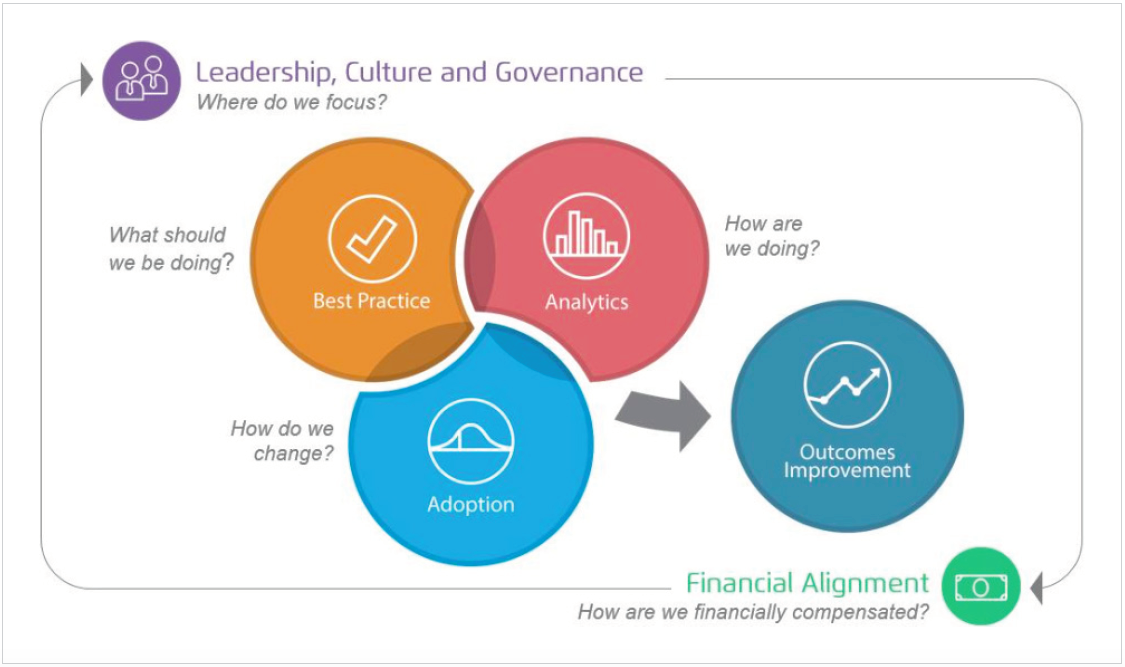 Leadership, Culture and Governance
Where do we focus?

What should we be doing?

Best Practice

Analytics

How are we doing?

How do we change?

Adoption

Outcomes Improvement

Financial Alignment
How are we financially compensated?